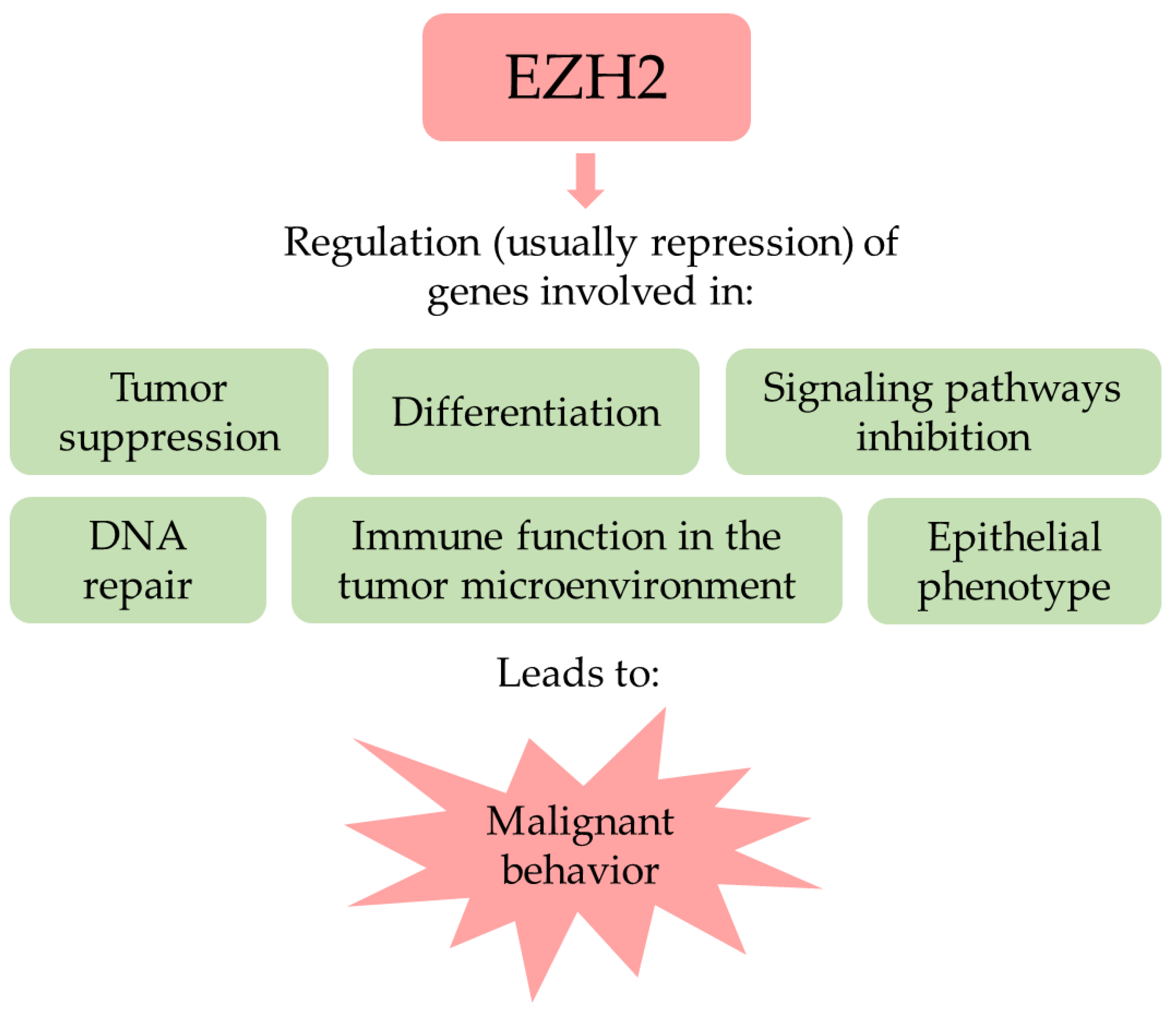 EZH2

Regulation (usually repression) of genes involved in:

Tumor suppression

Differentiation

Signaling pathways inhibition

DNA repair

Immune function in the tumor microenvironment

Epithelial phenotype

Leads to:

Malignant behavior